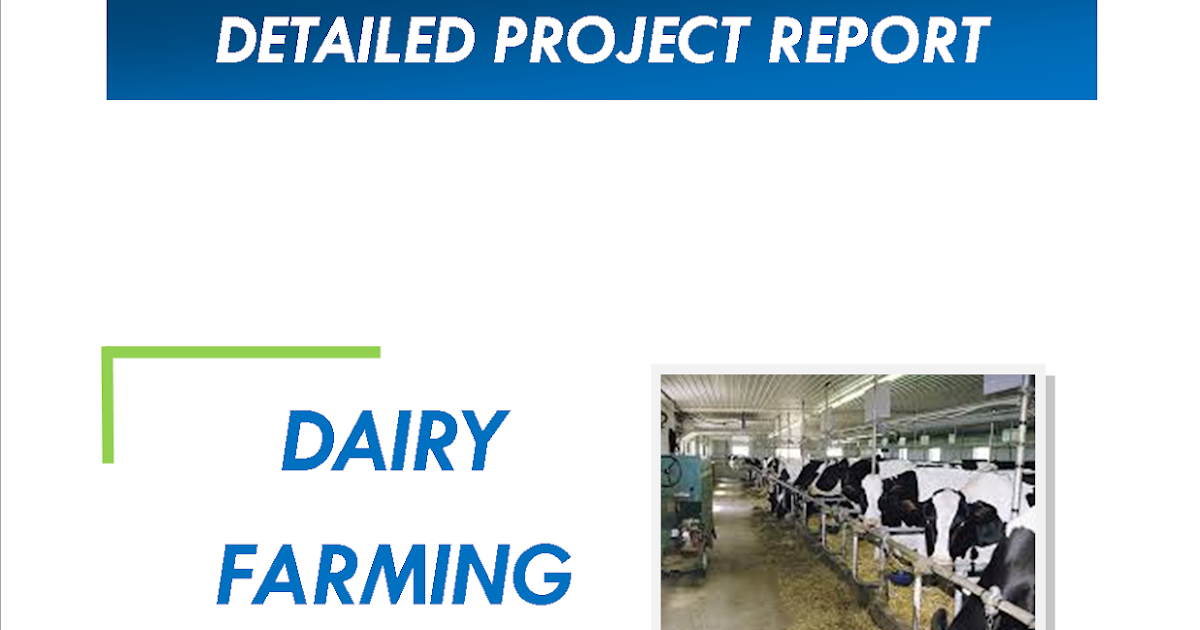 DETAILED PROJECT REPORT

DAIRY FARMING